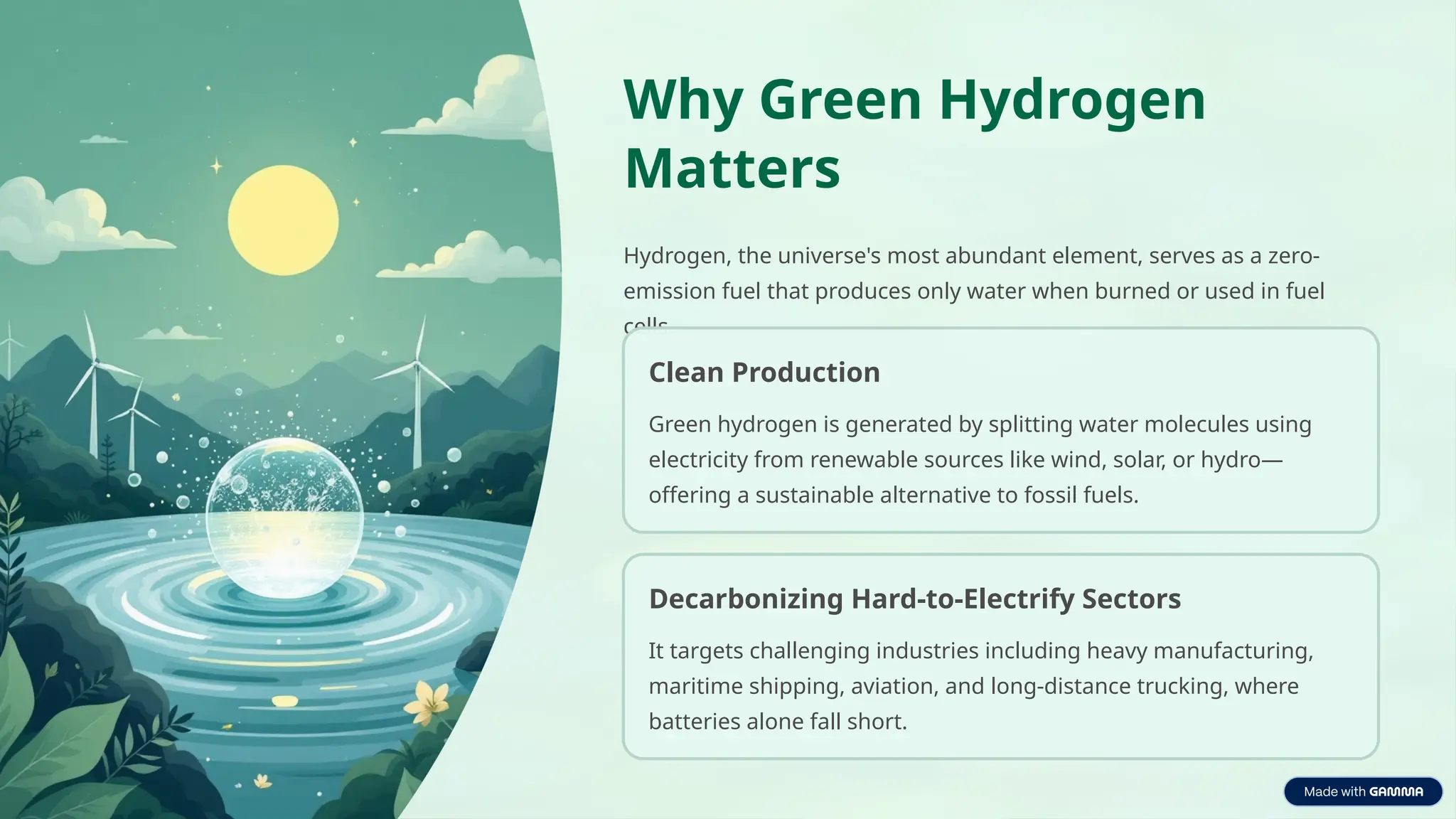 Why Green Hydrogen Matters

Hydrogen, the universe's most abundant element, serves as a zero-emission fuel that produces only water when burned or used in fuel cells.

Clean Production

Green hydrogen is generated by splitting water molecules using electricity from renewable sources like wind, solar, or hydro—offering a sustainable alternative to fossil fuels.

Decarbonizing Hard-to-Electrify Sectors

It targets challenging industries including heavy manufacturing, maritime shipping, aviation, and long-distance trucking, where batteries alone fall short.

Made with GAMMA